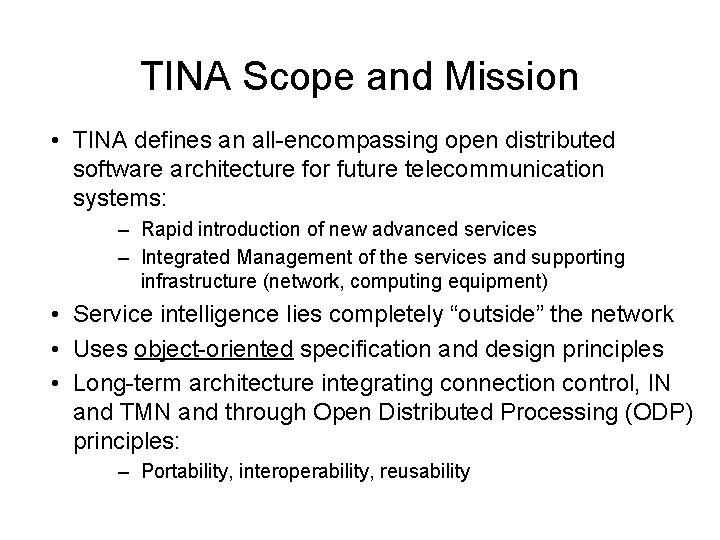 TINA Scope and Mission

• TINA defines an all-encompassing open distributed software architecture for future telecommunication systems:
– Rapid introduction of new advanced services
– Integrated Management of the services and supporting infrastructure (network, computing equipment)

• Service intelligence lies completely “outside” the network

• Uses object-oriented specification and design principles

• Long-term architecture integrating connection control, IN and TMN and through Open Distributed Processing (ODP) principles:
– Portability, interoperability, reusability